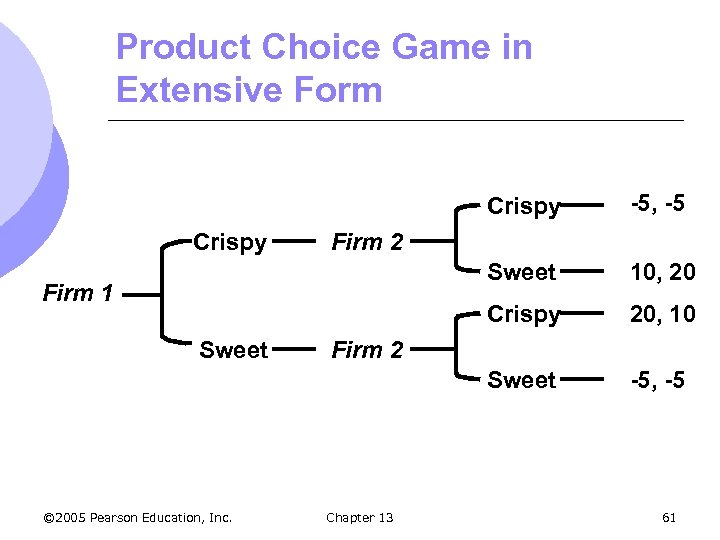 Product Choice Game in Extensive Form

Firm 1

Crispy

Firm 2

Crispy

-5, -5

Sweet

10, 20

Sweet

Firm 2

Crispy

20, 10

Sweet

-5, -5

©2005 Pearson Education, Inc.

Chapter 13

61